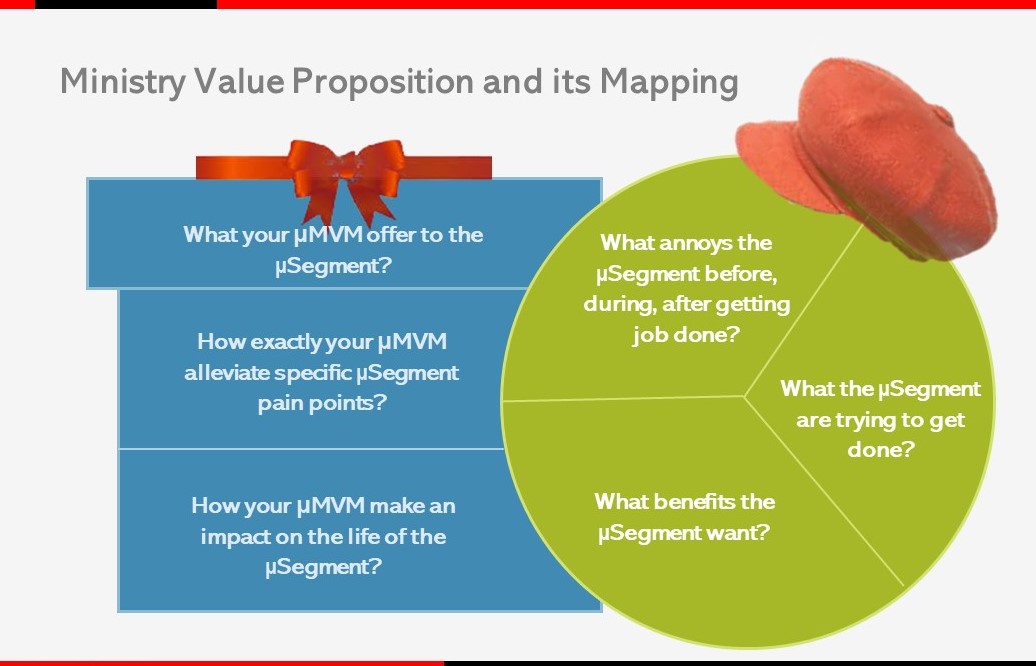 Ministry Value Proposition and its Mapping

What your µMVM offer to the µSegment?

How exactly your µMVM alleviate specific µSegment pain points?

How your µMVM make an impact on the life of the µSegment?

What annoys the µSegment before, during, after getting job done?

What the µSegment are trying to get done?

What benefits the µSegment want?